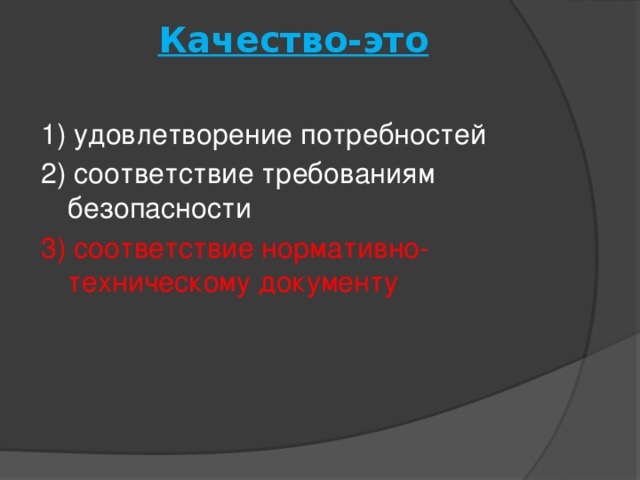 Качество-это

1) удовлетворение потребностей
2) соответствие требованиям безопасности
3) соответствие нормативно-техническому документу